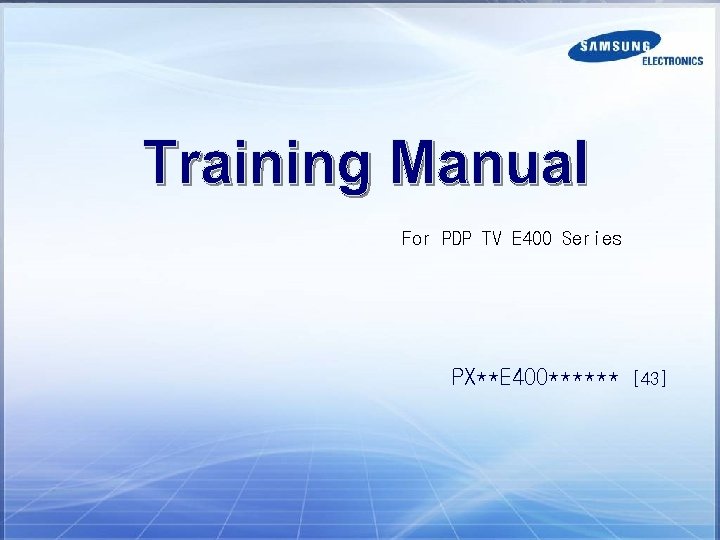 SAMSUNG
ELECTRONICS

Training Manual

For PDP TV E400 Series

PX**E400****** [43]